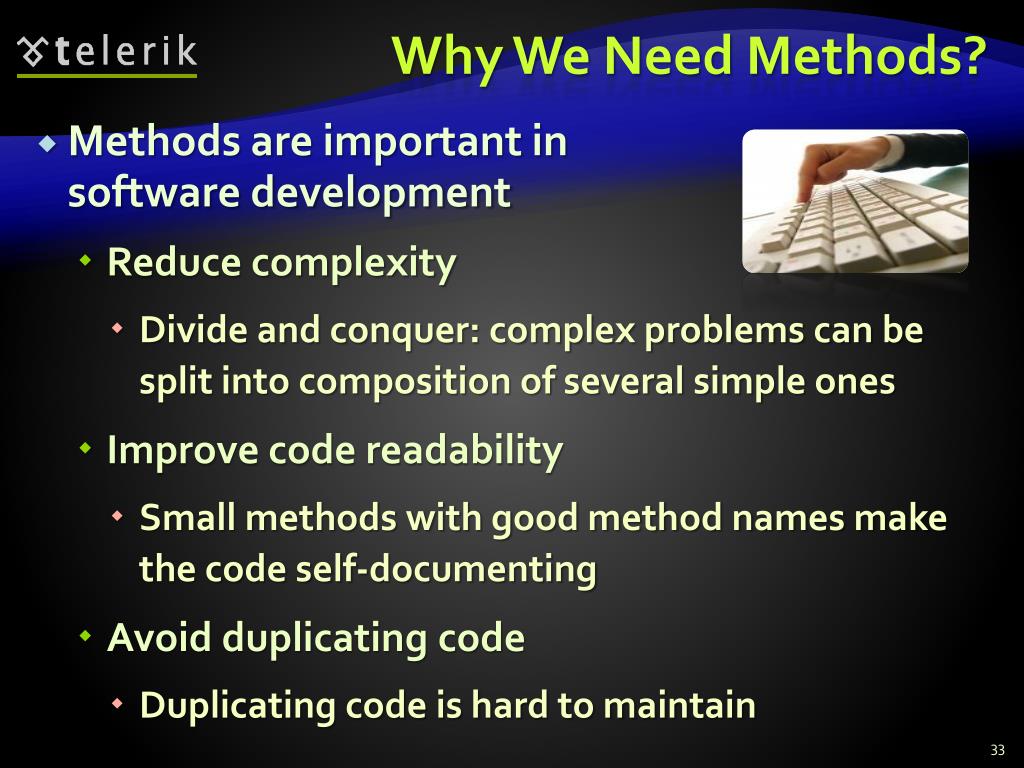 telerik

Why We Need Methods?

Methods are important in software development

Reduce complexity

Divide and conquer: complex problems can be split into composition of several simple ones

Improve code readability

Small methods with good method names make the code self-documenting

Avoid duplicating code

Duplicating code is hard to maintain

33